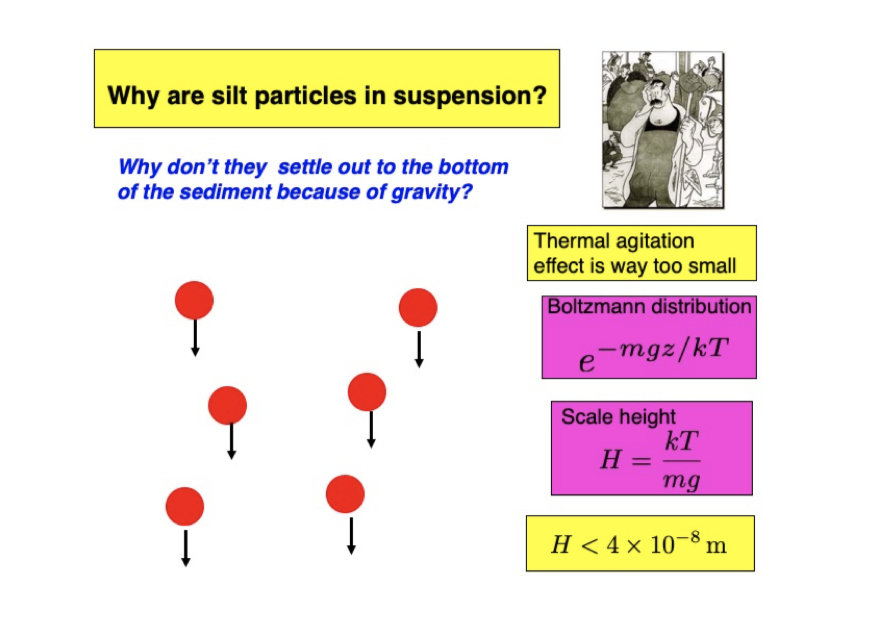 Why are silt particles in suspension?

Why don't they settle out to the bottom of the sediment because of gravity?

Thermal agitation effect is way too small

Boltzmann distribution

$e^{-mgz/kT}$

Scale height

$H = \frac{kT}{mg}$

$H < 4 \times 10^{-8}\,\mathrm{m}$